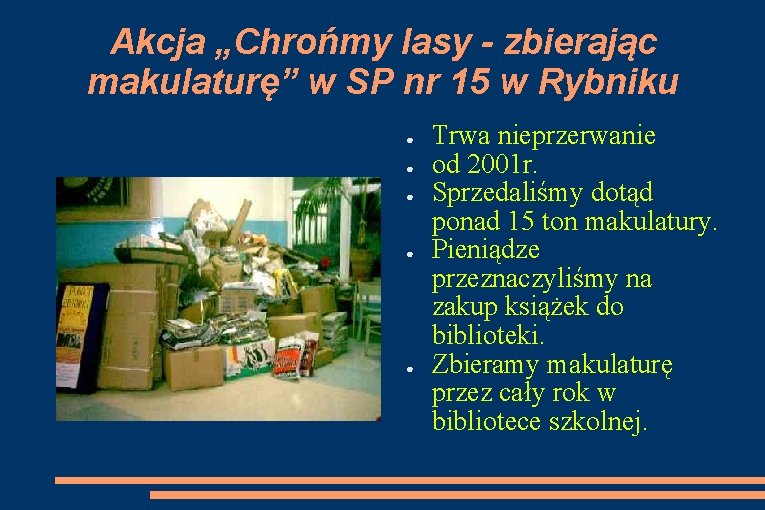 Akcja „Chrońmy lasy - zbierając makulaturę” w SP nr 15 w Rybniku

- Trwa nieprzerwanie
- od 2001r.
- Sprzedaliśmy dotąd ponad 15 ton makulatury.
- Pieniądze przeznaczyliśmy na zakup książek do biblioteki.
- Zbieramy makulaturę przez cały rok w bibliotece szkolnej.